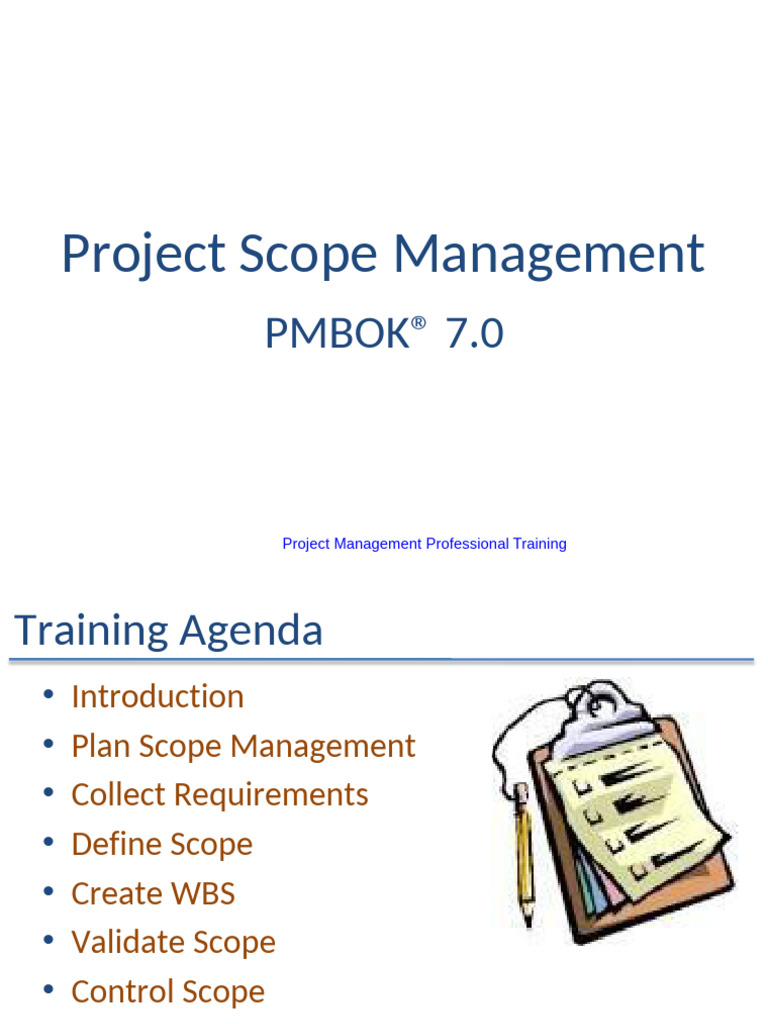 Project Scope Management

PMBOK® 7.0

Project Management Professional Training

Training Agenda

• Introduction
• Plan Scope Management
• Collect Requirements
• Define Scope
• Create WBS
• Validate Scope
• Control Scope